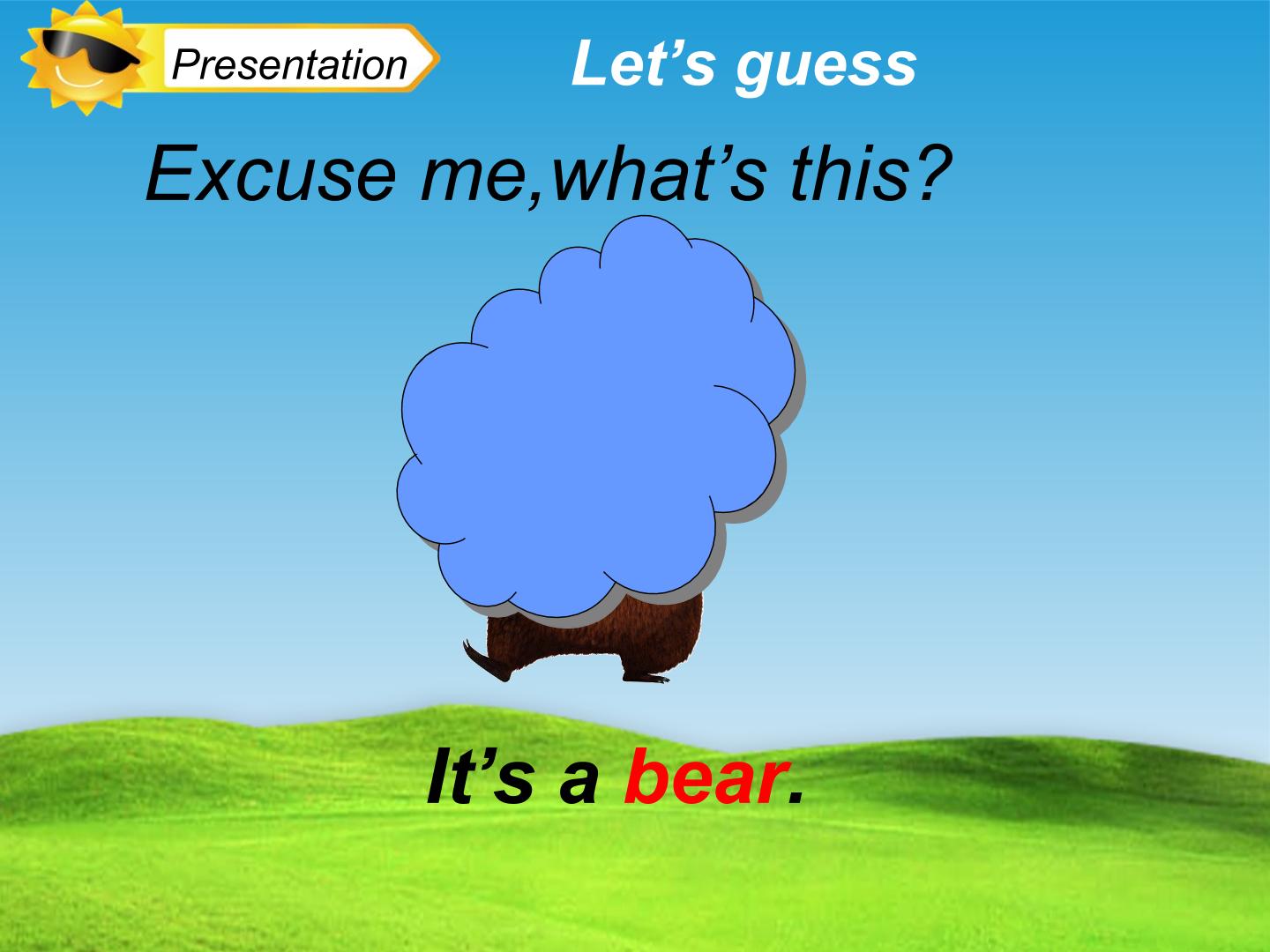 Presentation

Let's guess

Excuse me,what's this?

It's a bear.